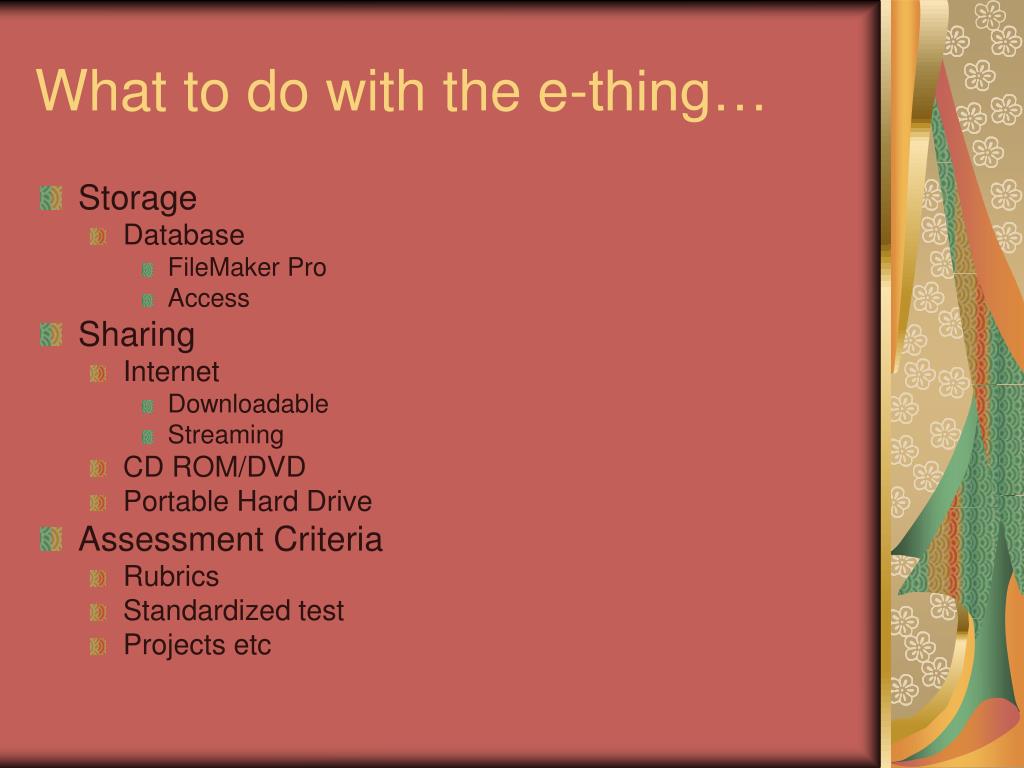 What to do with the e-thing…

Storage
Database
FileMaker Pro
Access
Sharing
Internet
Downloadable
Streaming
CD ROM/DVD
Portable Hard Drive
Assessment Criteria
Rubrics
Standardized test
Projects etc